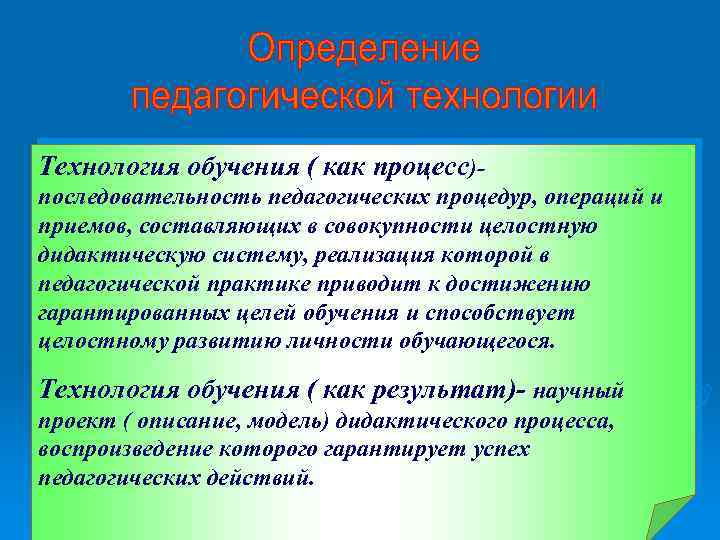 Определение педагогической технологии

Технология обучения ( как процесс)- последовательность педагогических процедур, операций и приемов, составляющих в совокупности целостную дидактическую систему, реализация которой в педагогической практике приводит к достижению гарантированных целей обучения и способствует целостному развитию личности обучающегося.

Технология обучения ( как результат)- научный проект ( описание, модель) дидактического процесса, воспроизведение которого гарантирует успех педагогических действий.